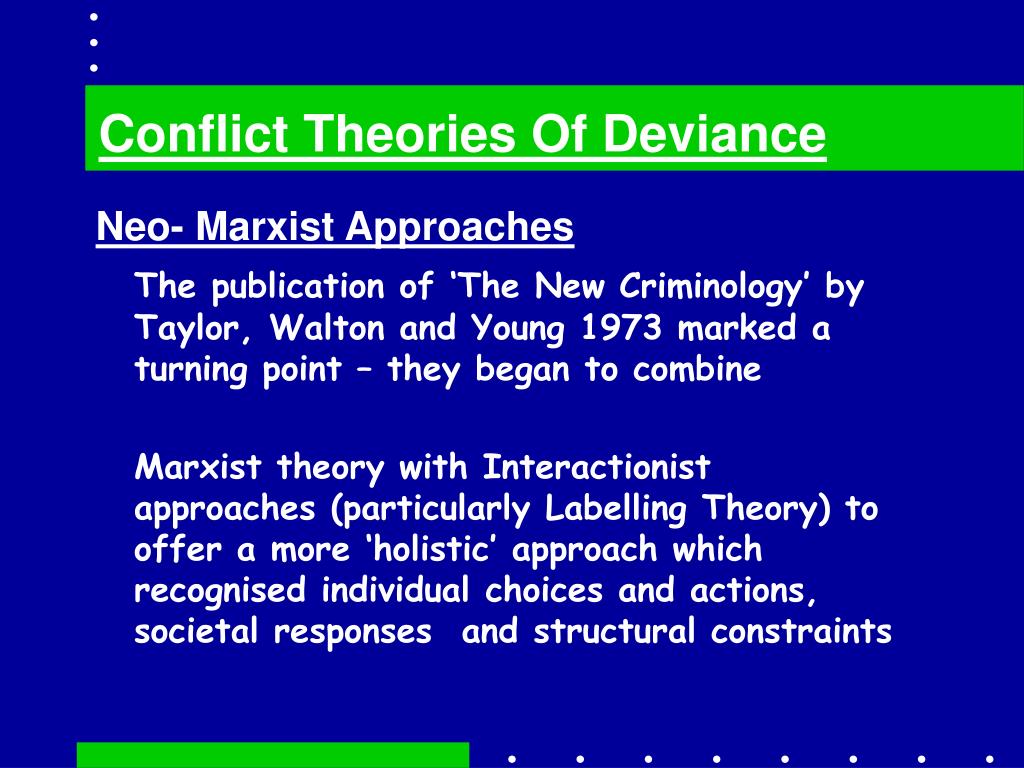 Conflict Theories Of Deviance

Neo- Marxist Approaches

The publication of ‘The New Criminology’ by Taylor, Walton and Young 1973 marked a turning point – they began to combine

Marxist theory with Interactionist approaches (particularly Labelling Theory) to offer a more ‘holistic’ approach which recognised individual choices and actions, societal responses and structural constraints